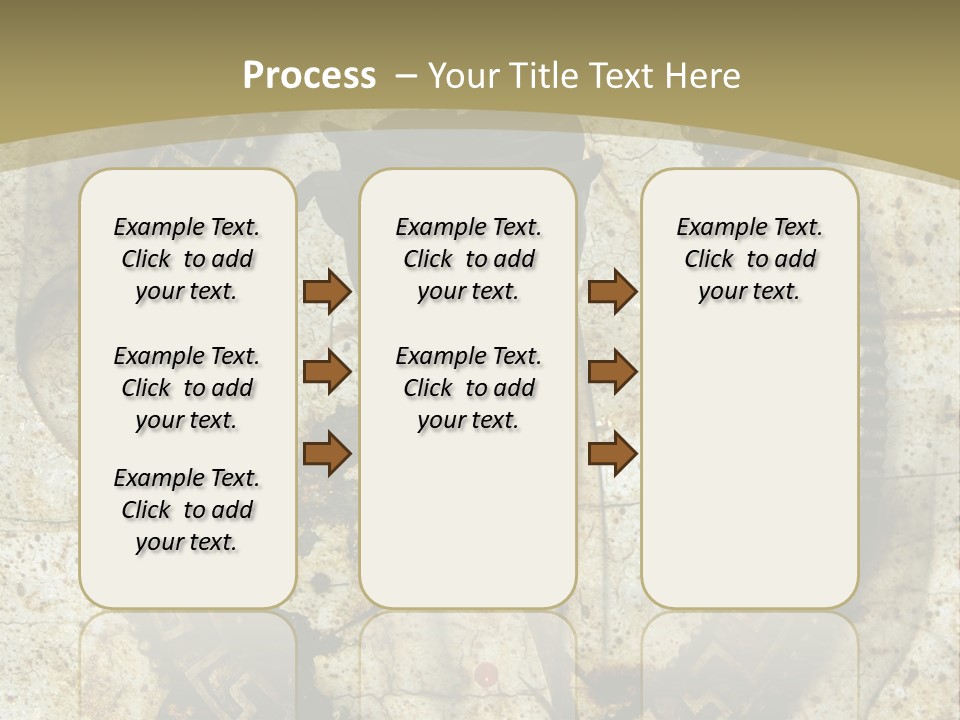 Process – Your Title Text Here

Example Text. Click to add your text.

Example Text. Click to add your text.

Example Text. Click to add your text.

Example Text. Click to add your text.

Example Text. Click to add your text.

Example Text. Click to add your text.